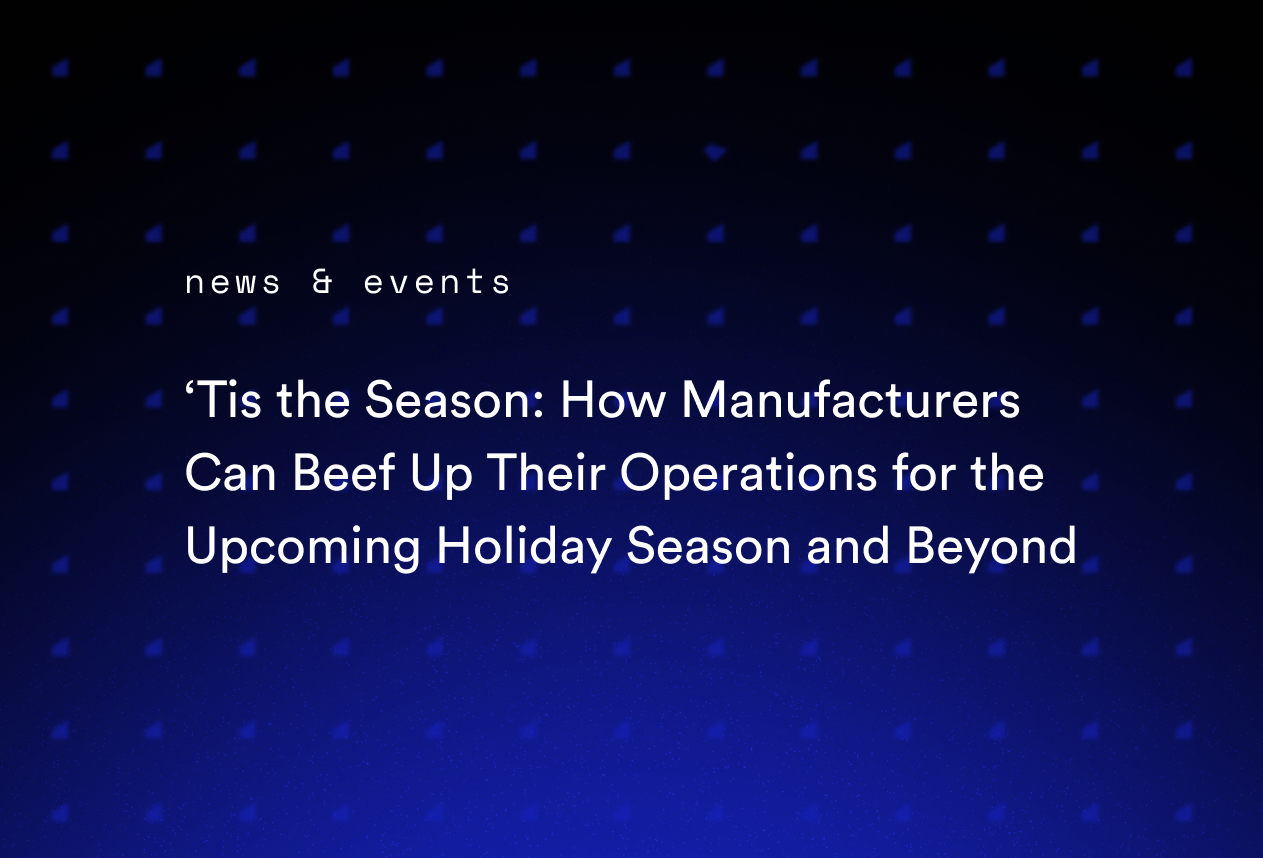 news & events

‘Tis the Season: How Manufacturers Can Beef Up Their Operations for the Upcoming Holiday Season and Beyond